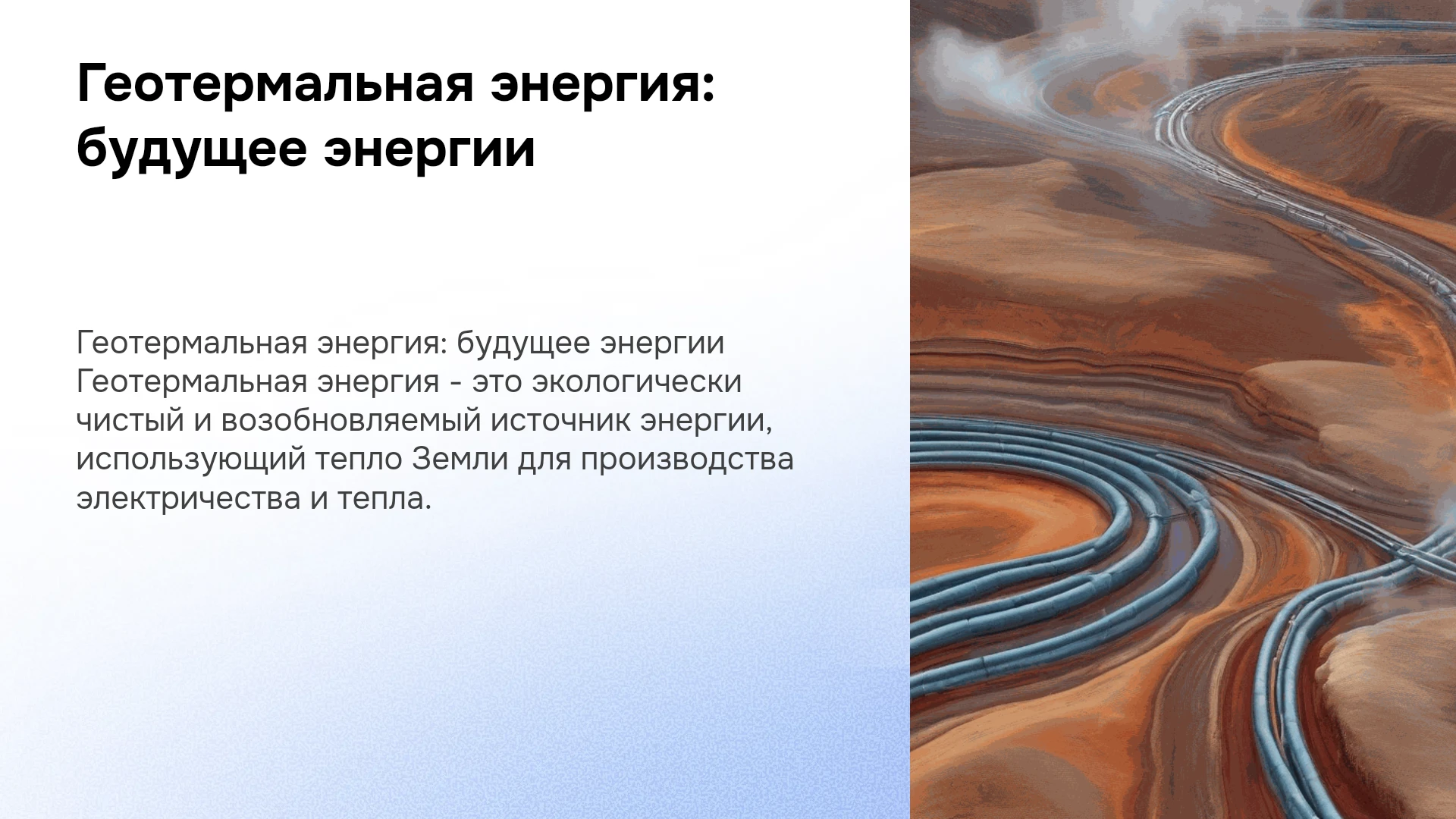 Геотермальная энергия: будущее энергии

Геотермальная энергия: будущее энергии Геотермальная энергия - это экологически чистый и возобновляемый источник энергии, использующий тепло Земли для производства электричества и тепла.